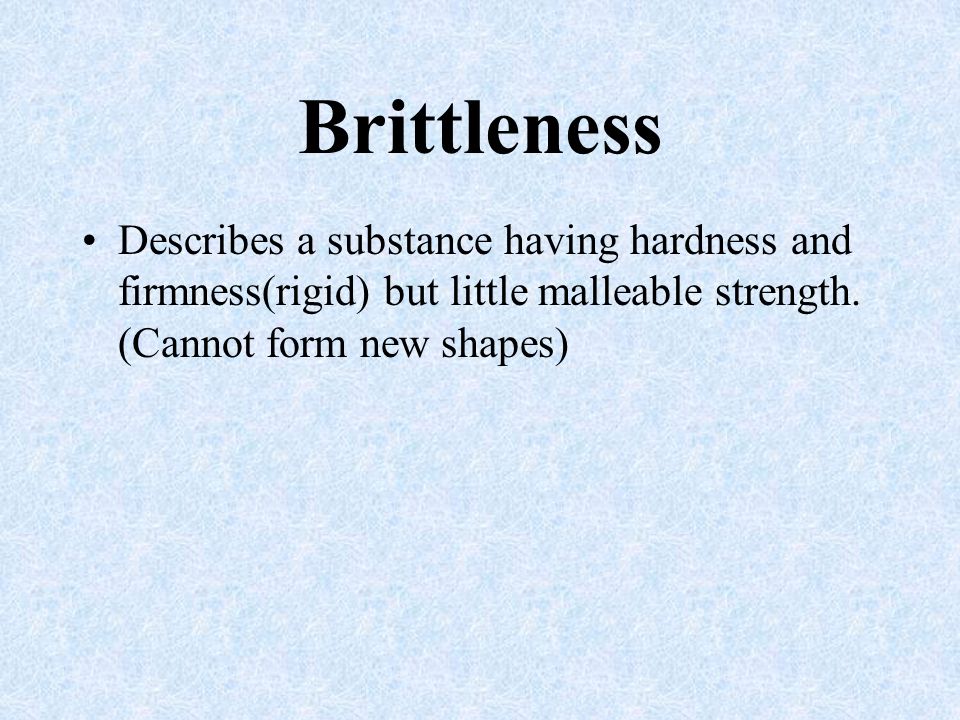 Brittleness

• Describes a substance having hardness and firmness(rigid) but little malleable strength. (Cannot form new shapes)